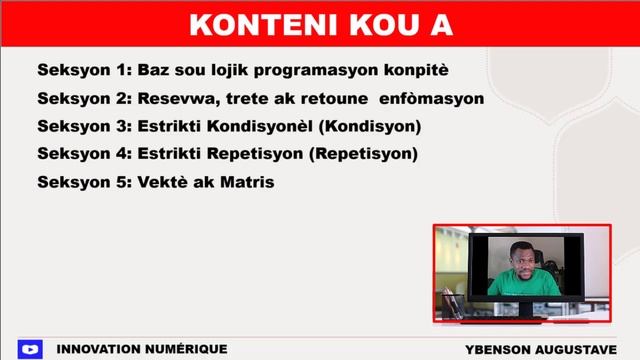 KONTENI KOU A

Seksyon 1: Baz sou lojik programasyon konpitè

Seksyon 2: Resevwa, trete ak retoune enfòmasyon

Seksyon 3: Estrikti Kondisyonèl (Kondisyon)

Seksyon 4: Estrikti Repetisyon (Repetisyon)

Seksyon 5: Vektè ak Matris

INNOVATION NUMÉRIQUE

YBENSON AUGUSTAVE